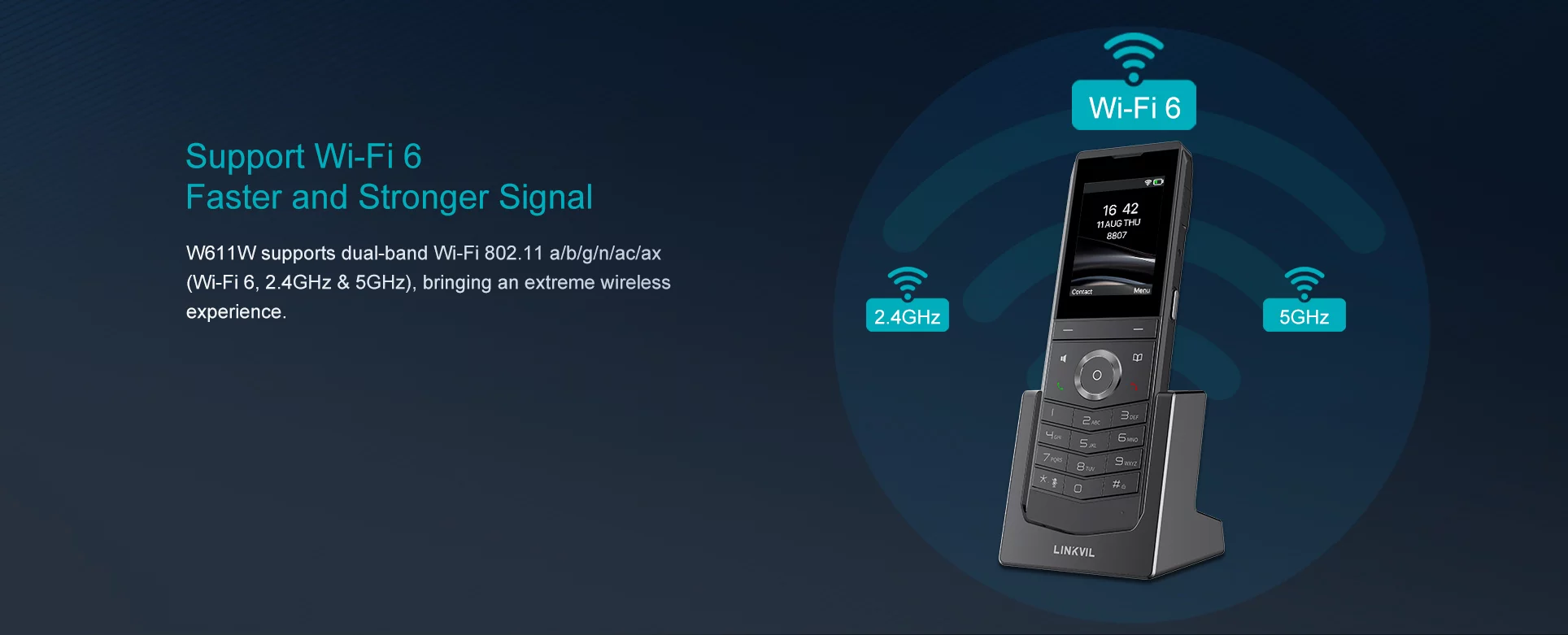 Support Wi-Fi 6
Faster and Stronger Signal

W611W supports dual-band Wi-Fi 802.11 a/b/g/n/ac/ax (Wi-Fi 6, 2.4GHz & 5GHz), bringing an extreme wireless experience.

Wi-Fi 6

2.4GHz

5GHz

16 42
11 AUG THU
8807
Contact
Menu

1
2 ABC
3 DEF
4 GHI
5 JKL
6 MNO
7 PQRS
8 TUV
9 WXYZ
*
0
#

LINKVIL